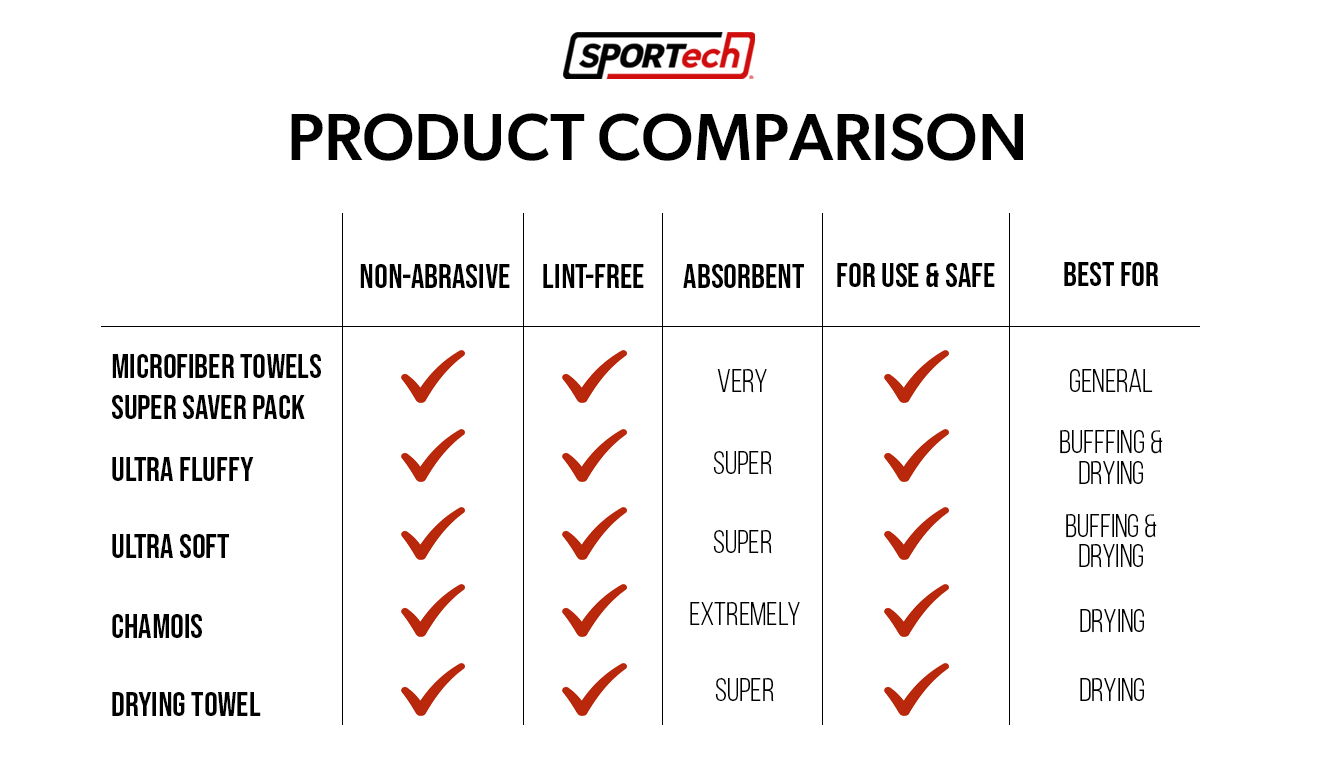 SPORTech

PRODUCT COMPARISON

| | NON-ABRASIVE | LINT-FREE | ABSORBENT | FOR USE & SAFE | BEST FOR |
|---|---|---|---|---|---|
| MICROFIBER TOWELS SUPER SAVER PACK | ✓ | ✓ | VERY | ✓ | GENERAL |
| ULTRA FLUFFY | ✓ | ✓ | SUPER | ✓ | BUFFING & DRYING |
| ULTRA SOFT | ✓ | ✓ | SUPER | ✓ | BUFFING & DRYING |
| CHAMOIS | ✓ | ✓ | EXTREMELY | ✓ | DRYING |
| DRYING TOWEL | ✓ | ✓ | SUPER | ✓ | DRYING |